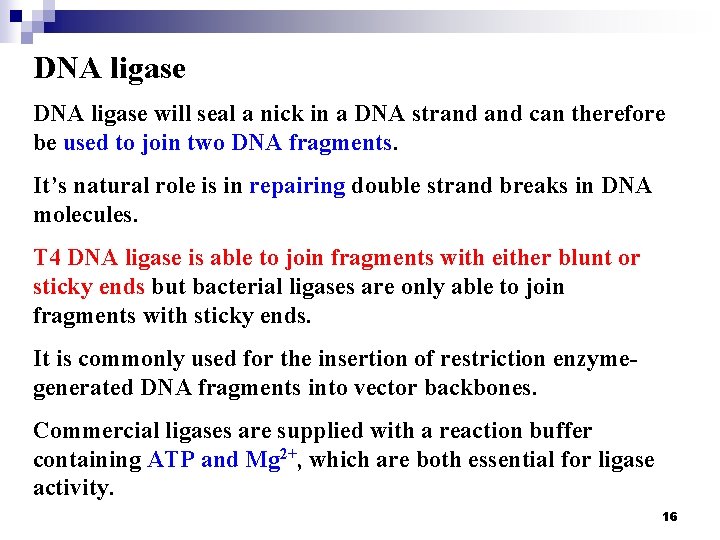 DNA ligase

DNA ligase will seal a nick in a DNA strand and can therefore be used to join two DNA fragments.

It's natural role is in repairing double strand breaks in DNA molecules.

T4 DNA ligase is able to join fragments with either blunt or sticky ends but bacterial ligases are only able to join fragments with sticky ends.

It is commonly used for the insertion of restriction enzyme-generated DNA fragments into vector backbones.

Commercial ligases are supplied with a reaction buffer containing ATP and $Mg^{2+}$, which are both essential for ligase activity.

16